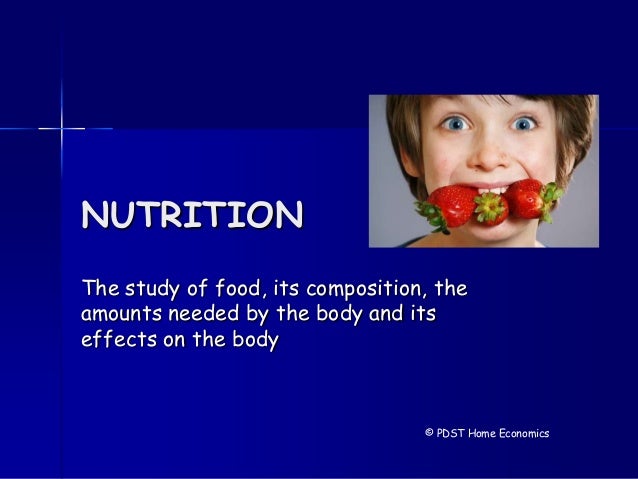 NUTRITION

The study of food, its composition, the amounts needed by the body and its effects on the body

© PDST Home Economics